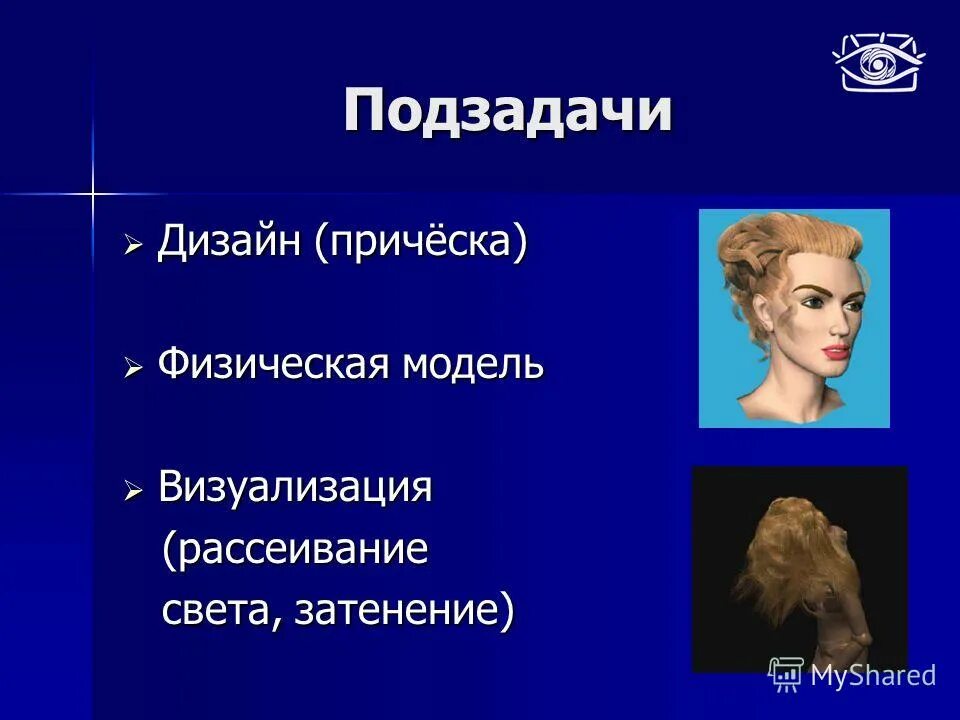 Подзадачи

➢ Дизайн (причёска)

➢ Физическая модель

➢ Визуализация (рассеивание света, затенение)

MyShared